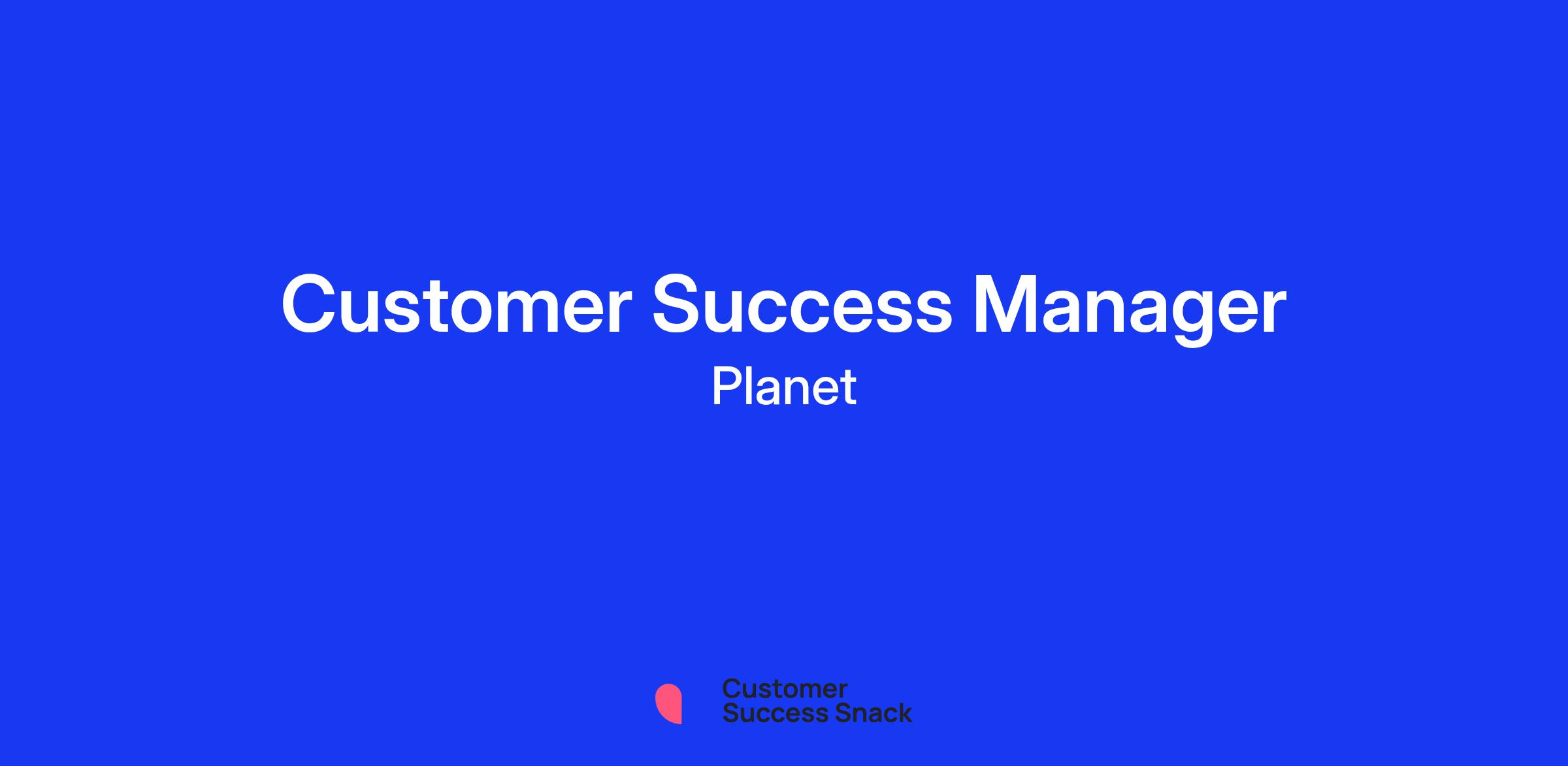 Customer Success Manager
Planet

Customer
Success Snack